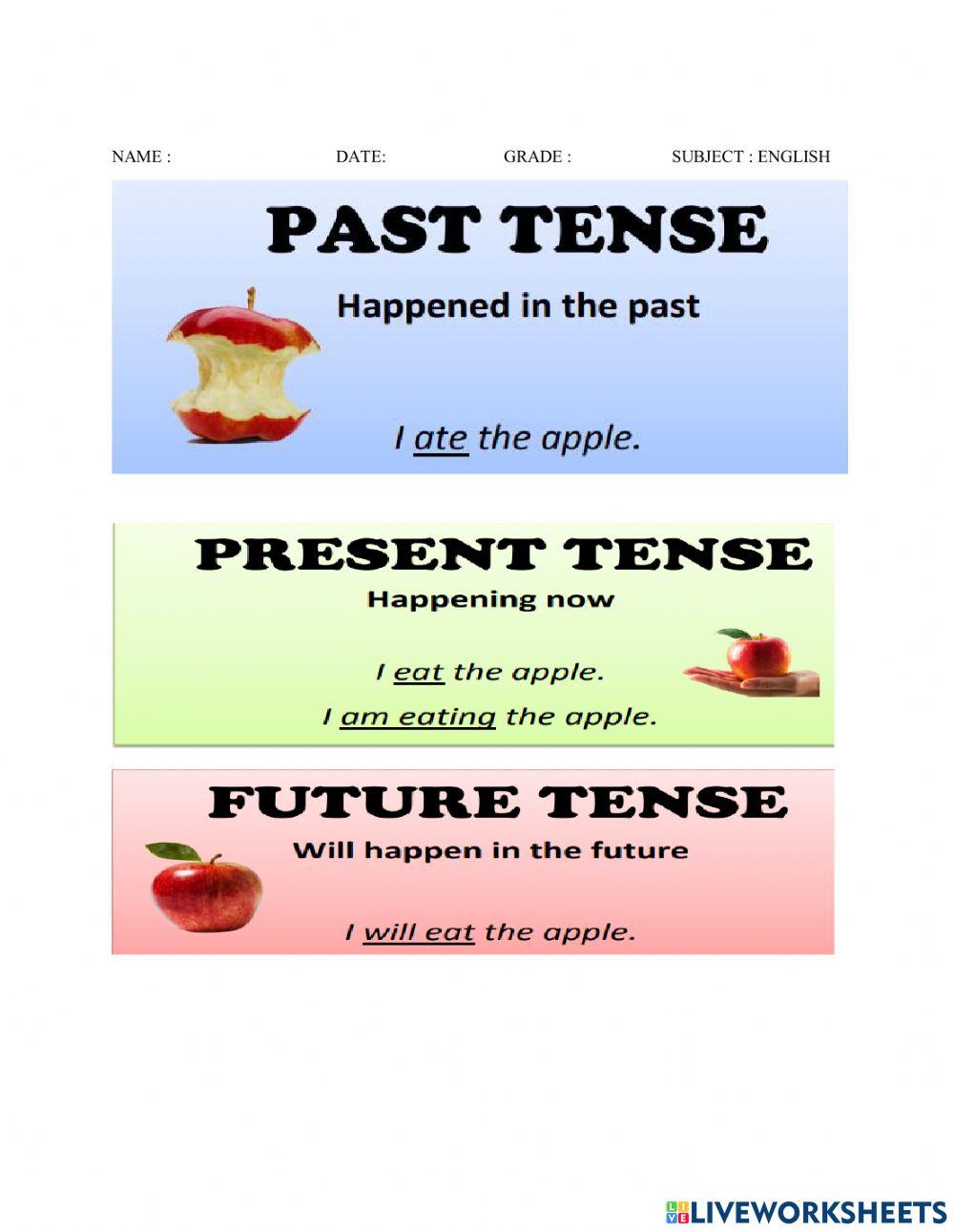 NAME : DATE: GRADE : SUBJECT : ENGLISH

PAST TENSE

Happened in the past

I ate the apple.

PRESENT TENSE

Happening now

I eat the apple.

I am eating the apple.

FUTURE TENSE

Will happen in the future

I will eat the apple.

LIVEWORKSHEETS